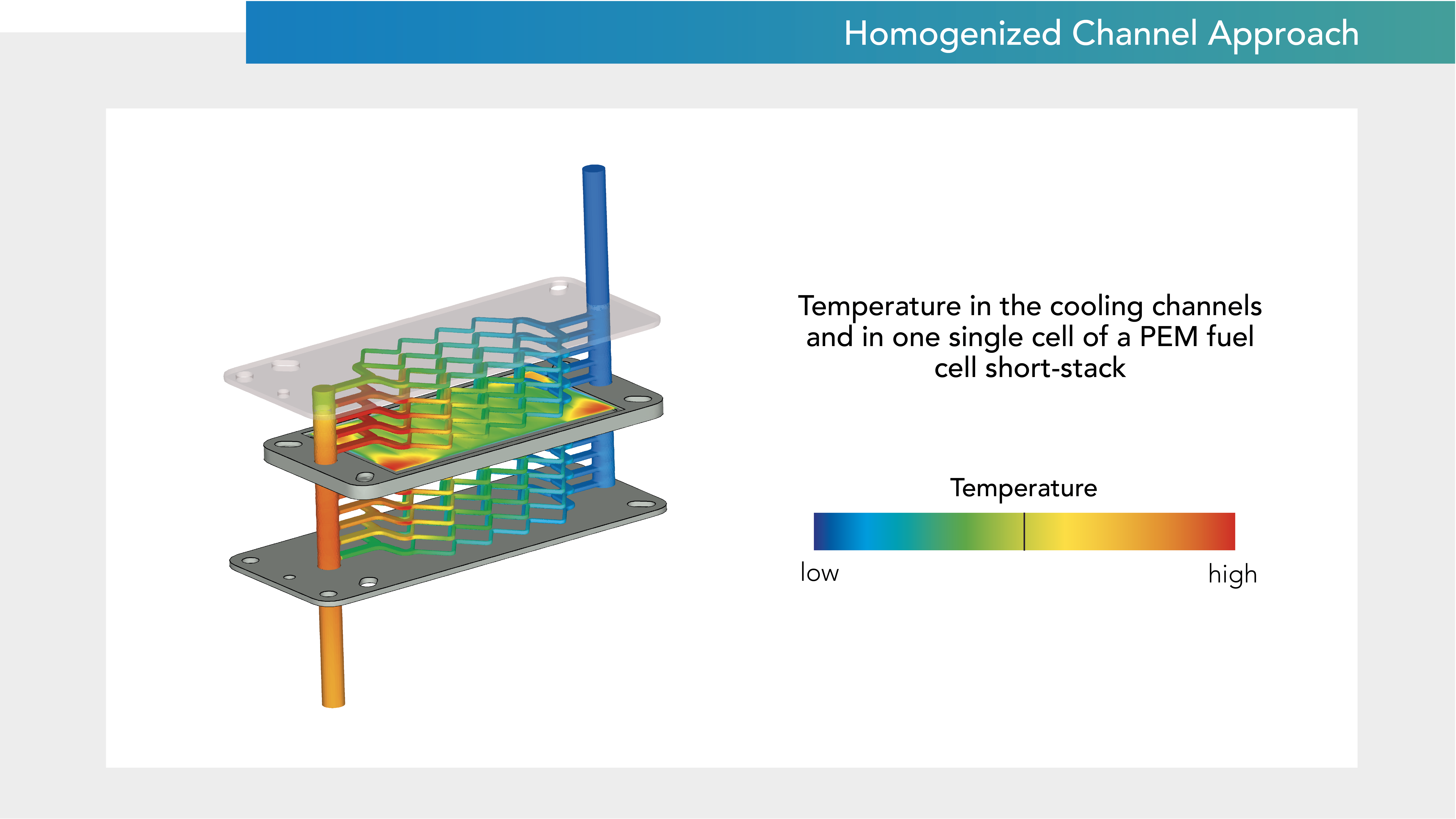 Homogenized Channel Approach

Temperature in the cooling channels and in one single cell of a PEM fuel cell short-stack

Temperature

low

high